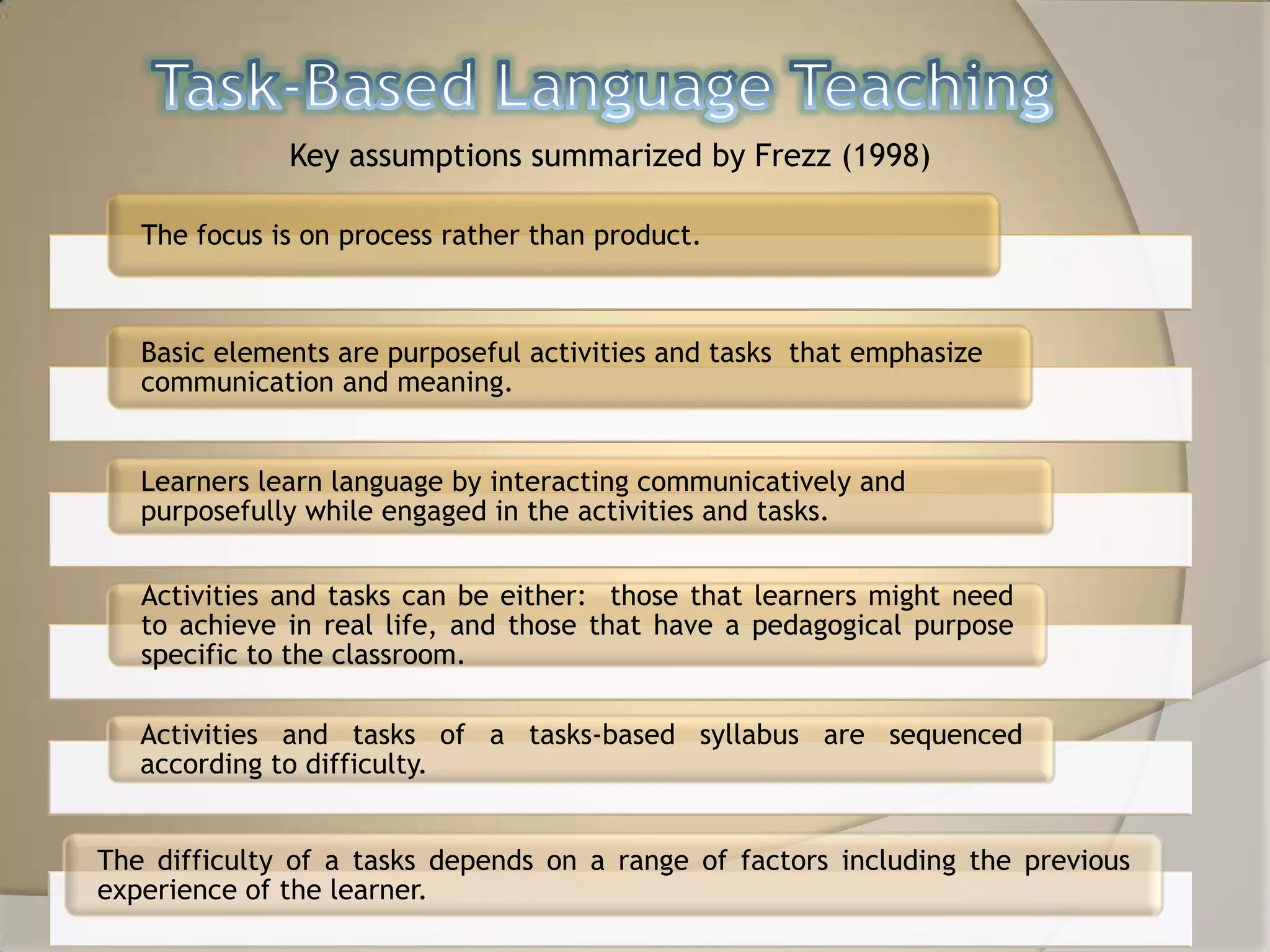 Task-Based Language Teaching

Key assumptions summarized by Frezz (1998)

The focus is on process rather than product.

Basic elements are purposeful activities and tasks that emphasize communication and meaning.

Learners learn language by interacting communicatively and purposefully while engaged in the activities and tasks.

Activities and tasks can be either: those that learners might need to achieve in real life, and those that have a pedagogical purpose specific to the classroom.

Activities and tasks of a tasks-based syllabus are sequenced according to difficulty.

The difficulty of a tasks depends on a range of factors including the previous experience of the learner.